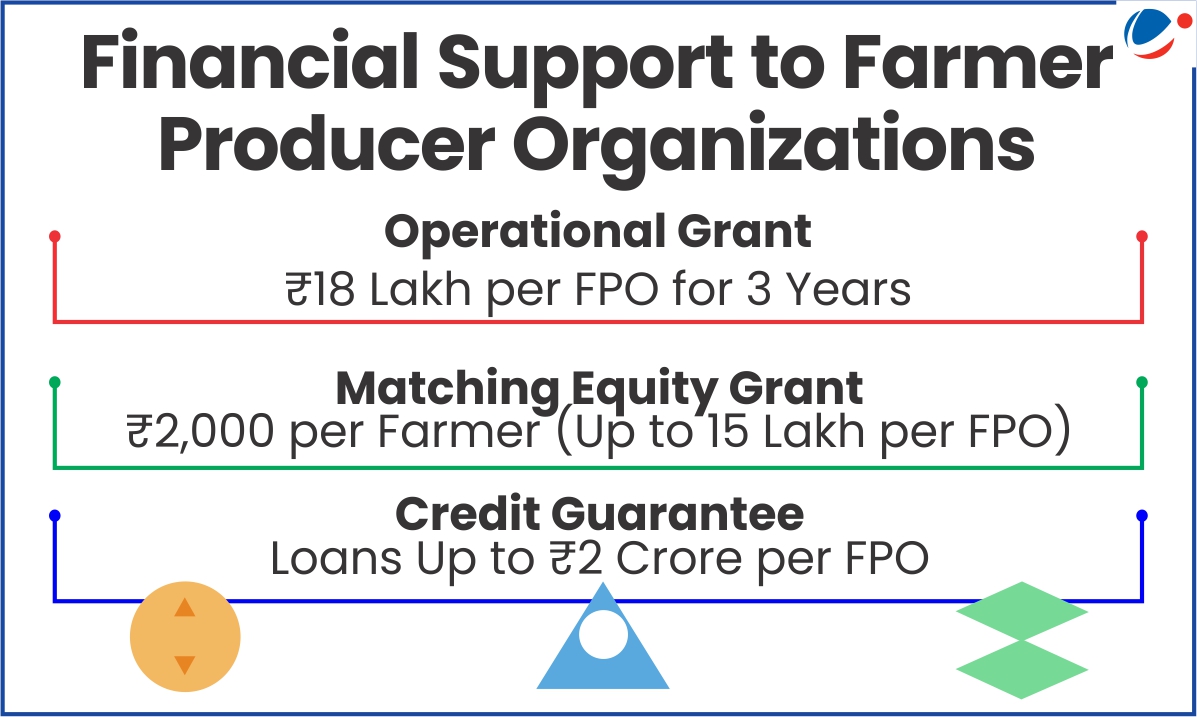 Financial Support to Farmer Producer Organizations

Operational Grant
₹18 Lakh per FPO for 3 Years

Matching Equity Grant
₹2,000 per Farmer (Up to 15 Lakh per FPO)

Credit Guarantee
Loans Up to ₹2 Crore per FPO